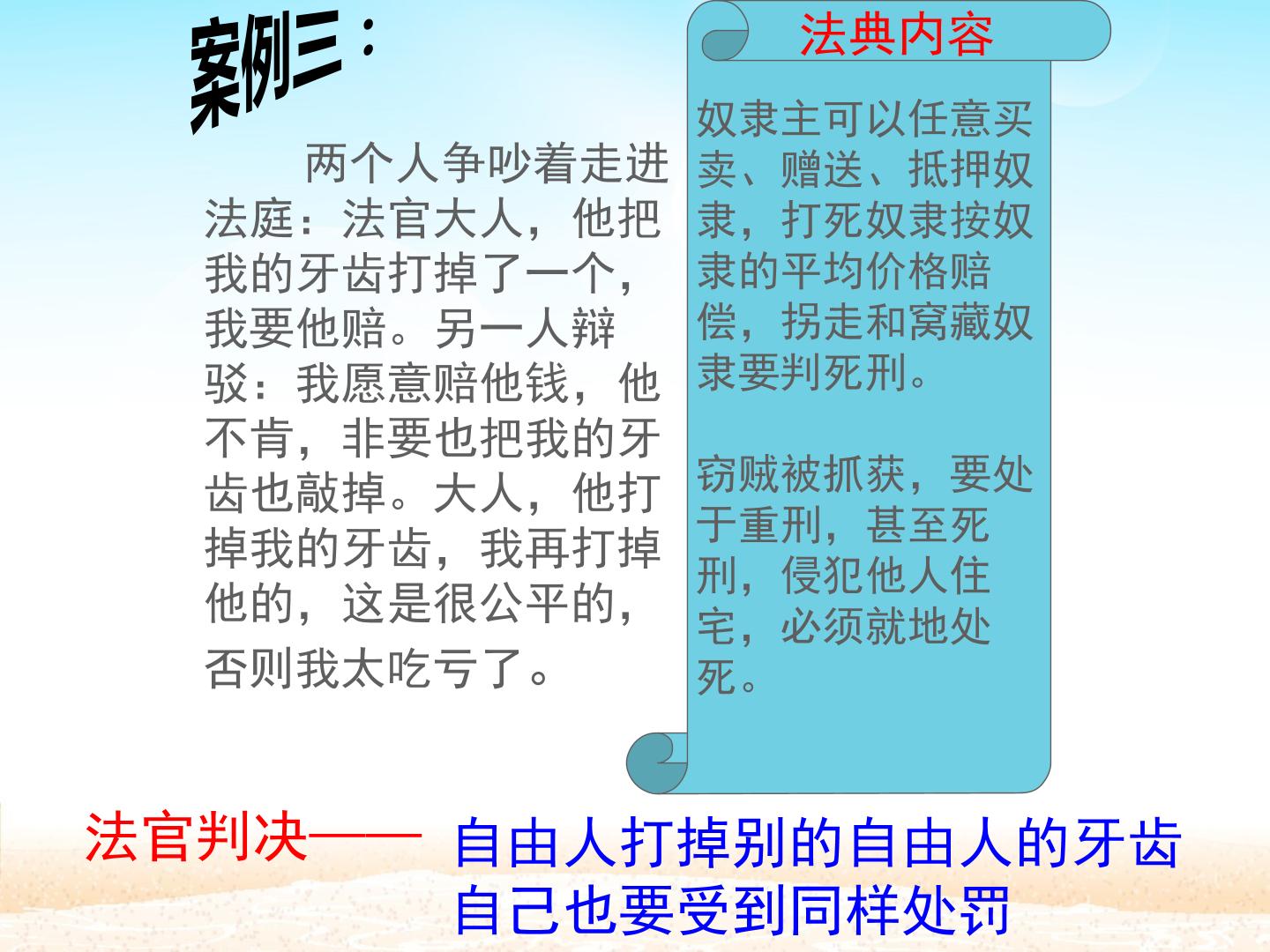 案例三：

两个人争吵着走进法庭：法官大人，他把我的牙齿打掉了一个，我要他赔。另一人辩驳：我愿意赔他钱，他不肯，非要也把我的牙齿也敲掉。大人，他打掉我的牙齿，我再打掉他的，这是很公平的，否则我太吃亏了。

法典内容

奴隶主可以任意买卖、赠送、抵押奴隶，打死奴隶按奴隶的平均价格赔偿，拐走和窝藏奴隶要判死刑。

窃贼被抓获，要处于重刑，甚至死刑，侵犯他人住宅，必须就地处死。

法官判决—— 自由人打掉别的自由人的牙齿自己也要受到同样处罚